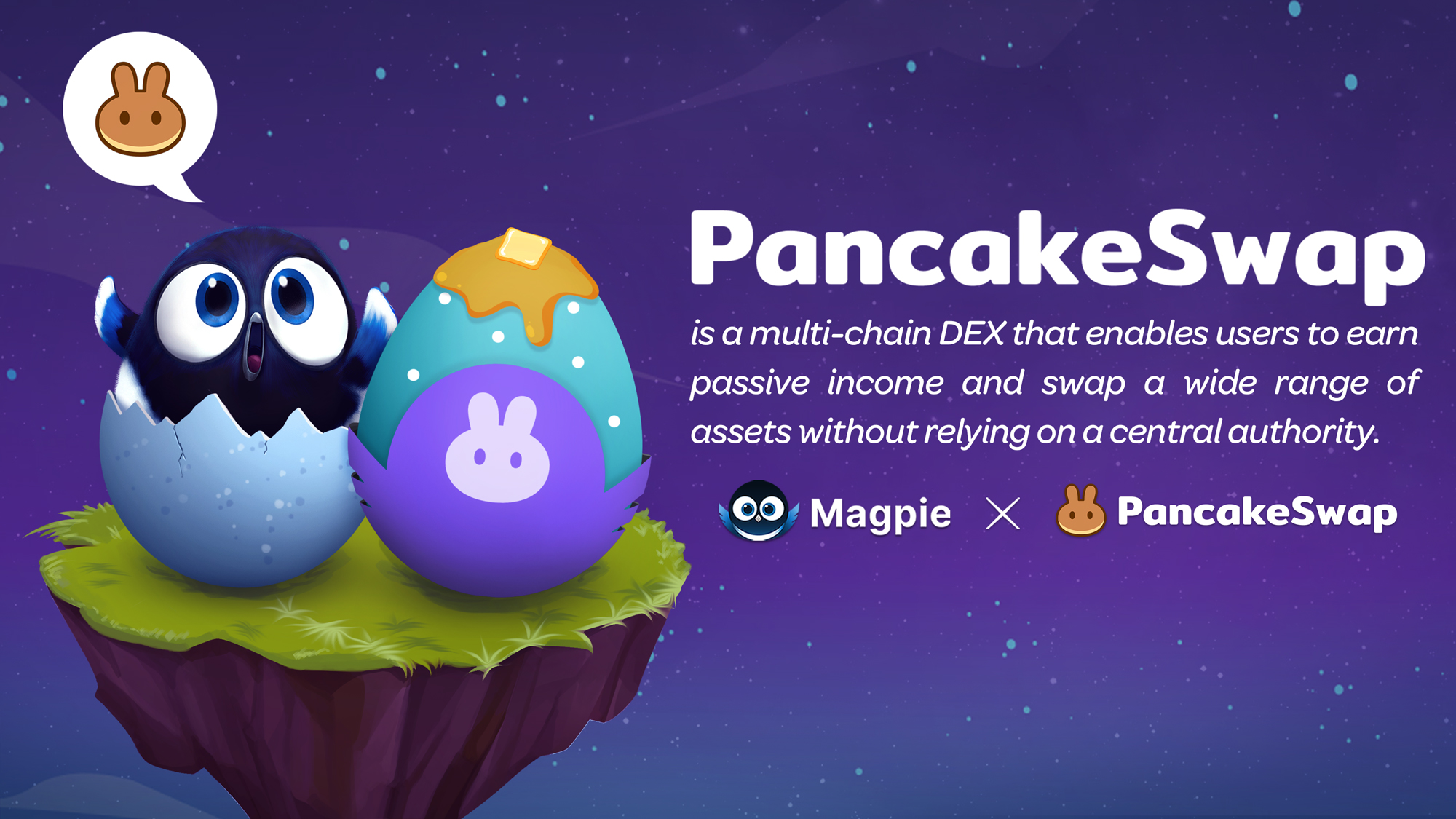 PancakeSwap

is a multi-chain DEX that enables users to earn passive income and swap a wide range of assets without relying on a central authority.

Magpie × PancakeSwap